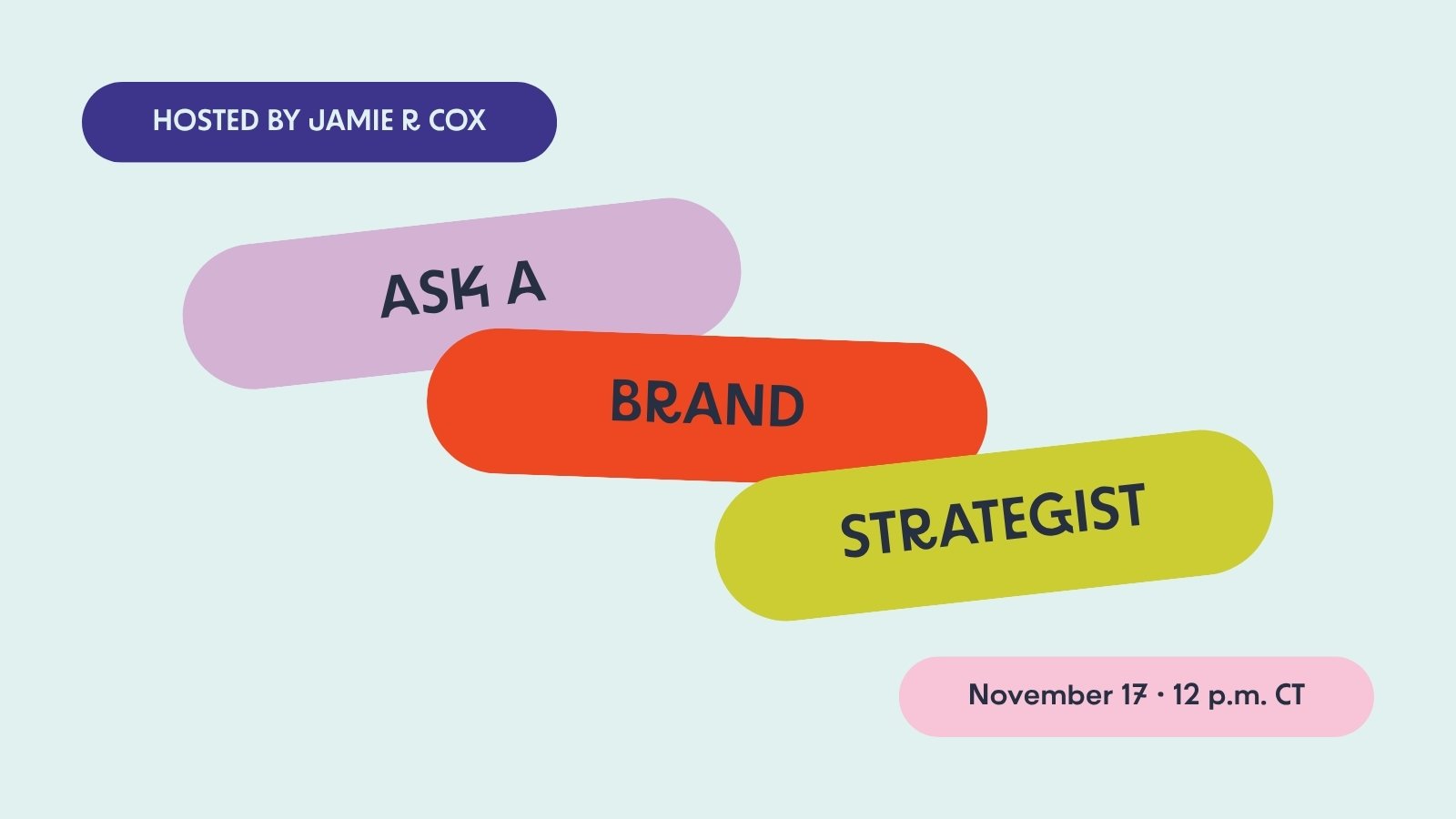 HOSTED BY JAMIE R COX

ASK A

BRAND

STRATEGIST

November 17 · 12 p.m. CT